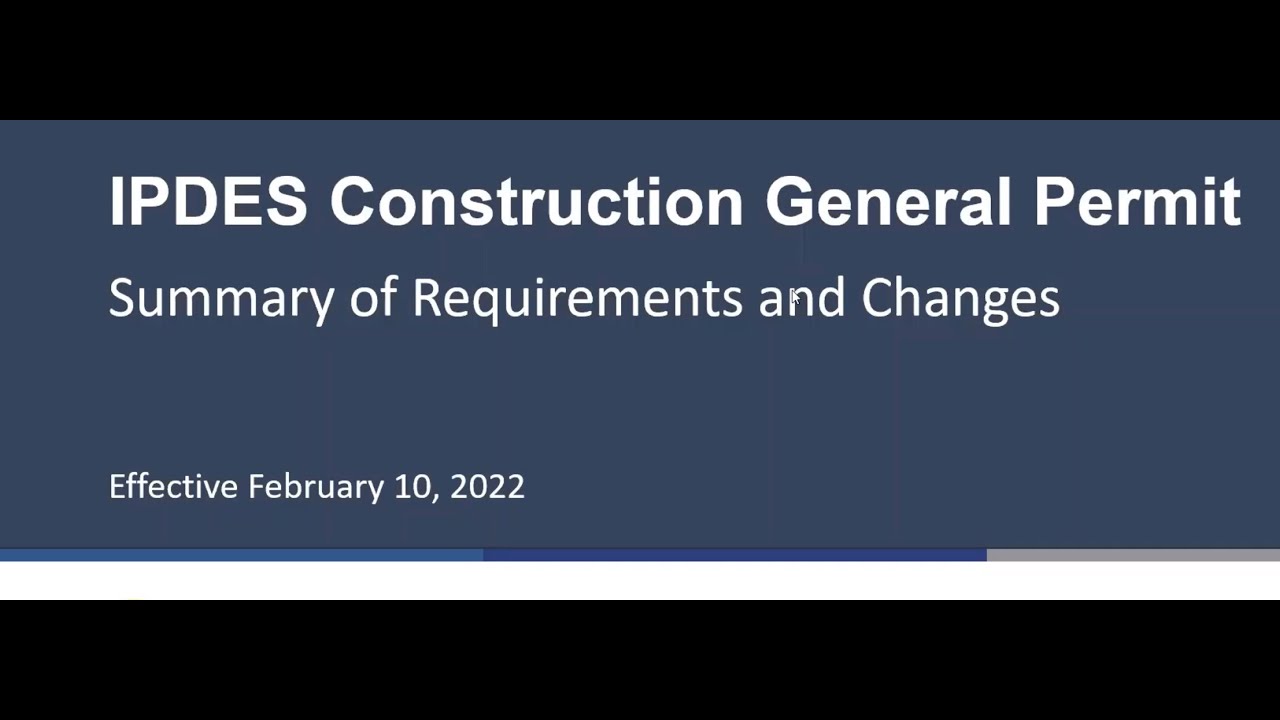 IPDES Construction General Permit

Summary of Requirements and Changes

Effective February 10, 2022